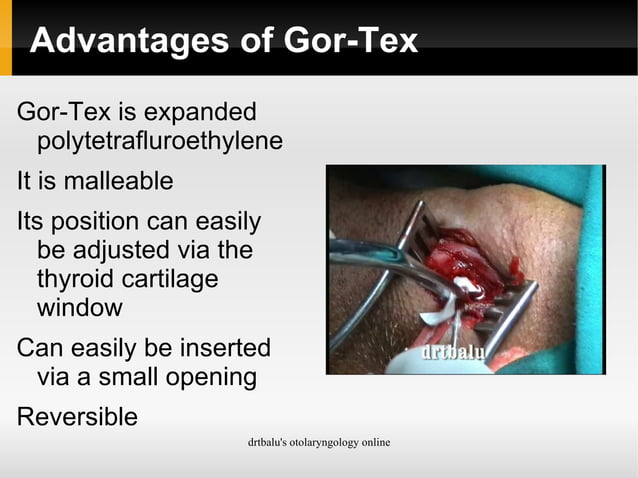 Advantages of Gor-Tex

Gor-Tex is expanded polytetrafluroethylene

It is malleable

Its position can easily be adjusted via the thyroid cartilage window

Can easily be inserted via a small opening

Reversible

drtbalu

drtbalu's otolaryngology online